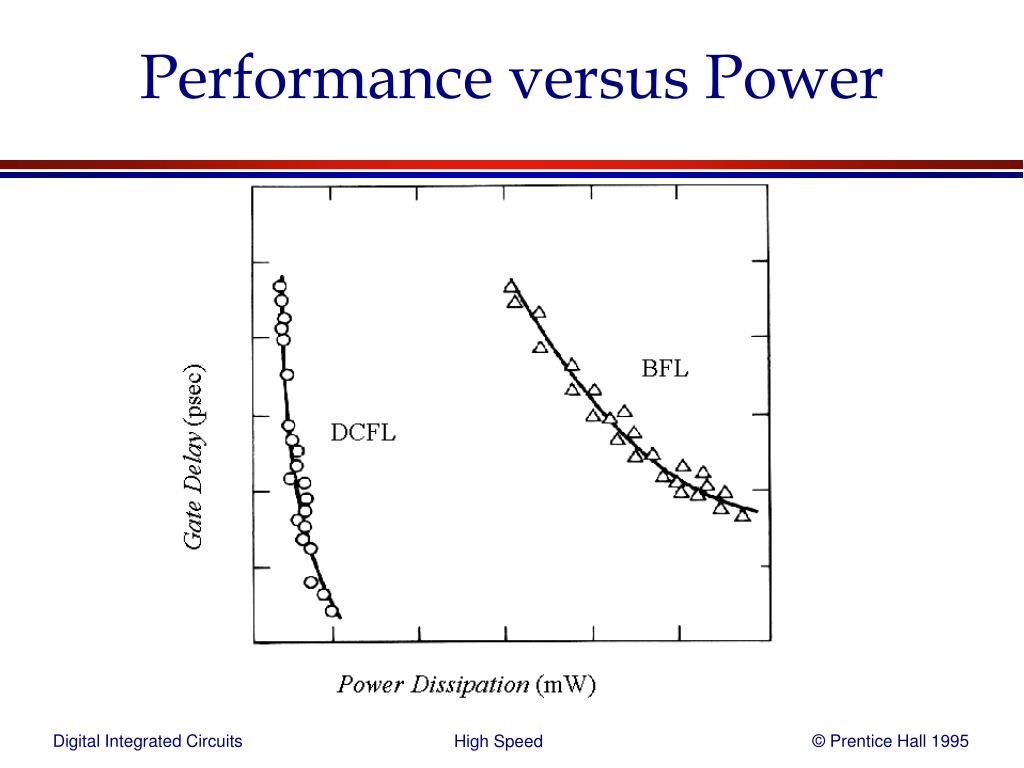 Performance versus Power

Gate Delay (psec)

DCFL

BFL

Power Dissipation (mW)

Digital Integrated Circuits

High Speed

© Prentice Hall 1995